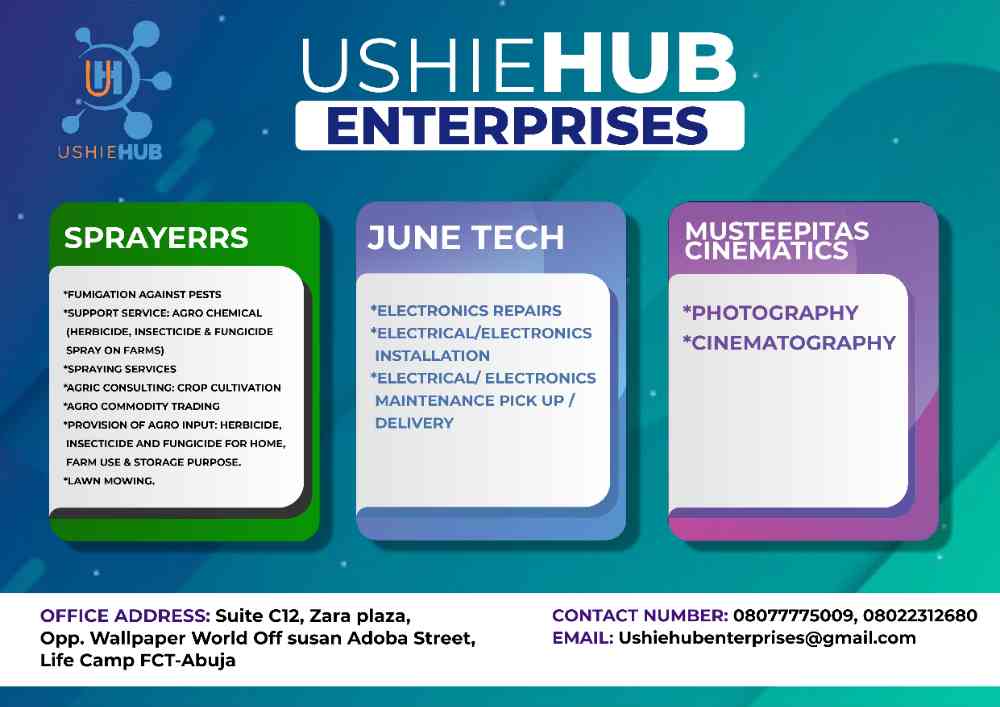 UH
USHIEHUB

USHIEHUB
ENTERPRISES

SPRAYERRS

*FUMIGATION AGAINST PESTS
*SUPPORT SERVICE: AGRO CHEMICAL (HERBICIDE, INSECTICIDE & FUNGICIDE SPRAY ON FARMS)
*SPRAYING SERVICES
*AGRIC CONSULTING: CROP CULTIVATION
*AGRO COMMODITY TRADING
*PROVISION OF AGRO INPUT: HERBICIDE, INSECTICIDE AND FUNGICIDE FOR HOME, FARM USE & STORAGE PURPOSE.
*LAWN MOWING.

JUNE TECH

*ELECTRONICS REPAIRS
*ELECTRICAL/ELECTRONICS INSTALLATION
*ELECTRICAL/ ELECTRONICS MAINTENANCE PICK UP / DELIVERY

MUSTEEPITAS CINEMATICS

*PHOTOGRAPHY
*CINEMATOGRAPHY

OFFICE ADDRESS: Suite C12, Zara plaza, Opp. Wallpaper World Off susan Adoba Street, Life Camp FCT-Abuja

CONTACT NUMBER: 08077775009, 08022312680
EMAIL: Ushiehubenterprises@gmail.com